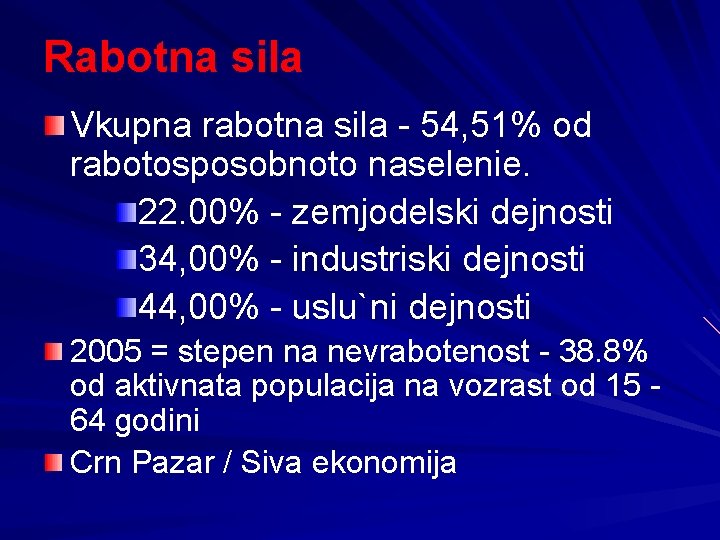 Rabotna sila

Vkupna rabotna sila - 54,51% od rabotosposobnoto naselenie.

22.00% - zemjodelski dejnosti

34,00% - industriski dejnosti

44,00% - uslu`ni dejnosti

2005 = stepen na nevrabotenost - 38.8% od aktivnata populacija na vozrast od 15 - 64 godini

Crn Pazar / Siva ekonomija